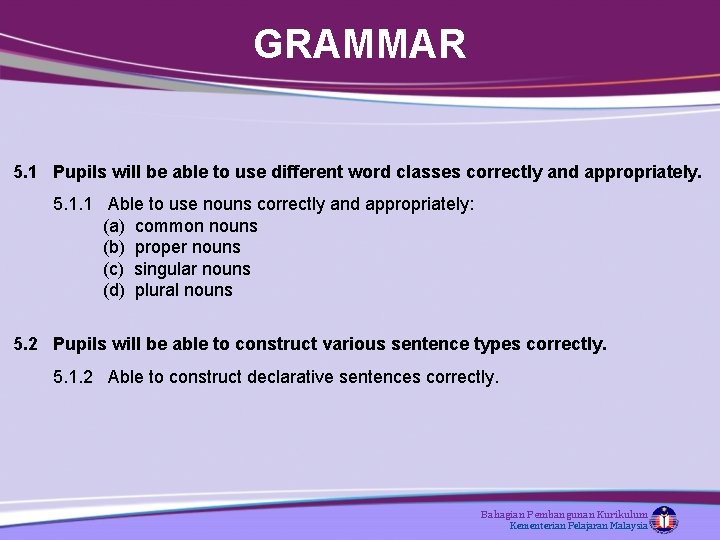 GRAMMAR

5.1 Pupils will be able to use different word classes correctly and appropriately.

5.1.1 Able to use nouns correctly and appropriately:
(a) common nouns
(b) proper nouns
(c) singular nouns
(d) plural nouns

5.2 Pupils will be able to construct various sentence types correctly.

5.1.2 Able to construct declarative sentences correctly.

Bahagian Pembangunan Kurikulum
Kementerian Pelajaran Malaysia